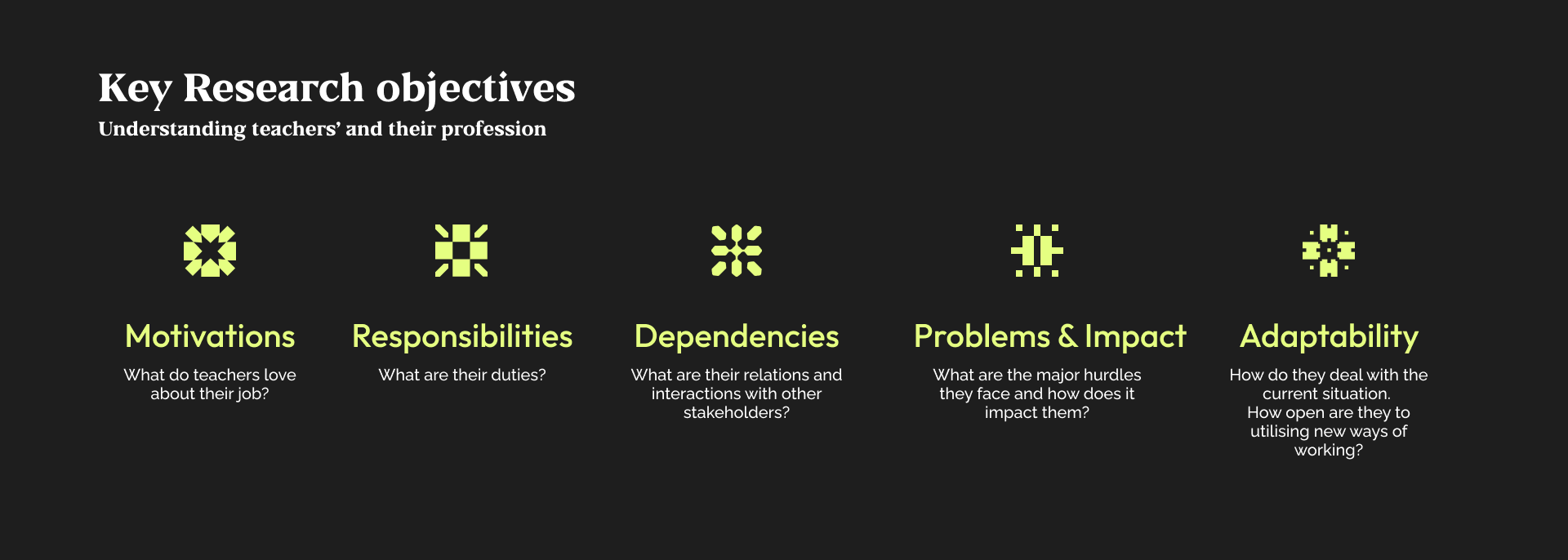 Key Research objectives
Understanding teachers' and their profession

Motivations
What do teachers love about their job?

Responsibilities
What are their duties?

Dependencies
What are their relations and interactions with other stakeholders?

Problems & Impact
What are the major hurdles they face and how does it impact them?

Adaptability
How do they deal with the current situation.
How open are they to utilising new ways of working?